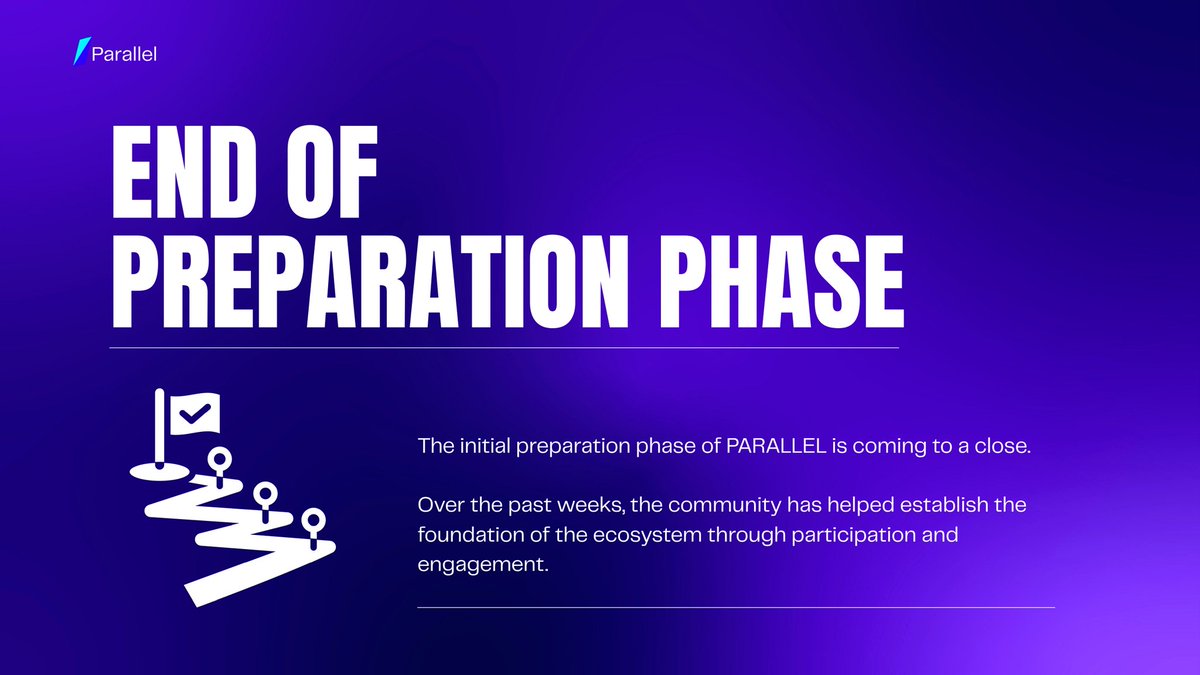 Parallel

END OF PREPARATION PHASE

The initial preparation phase of PARALLEL is coming to a close.

Over the past weeks, the community has helped establish the foundation of the ecosystem through participation and engagement.